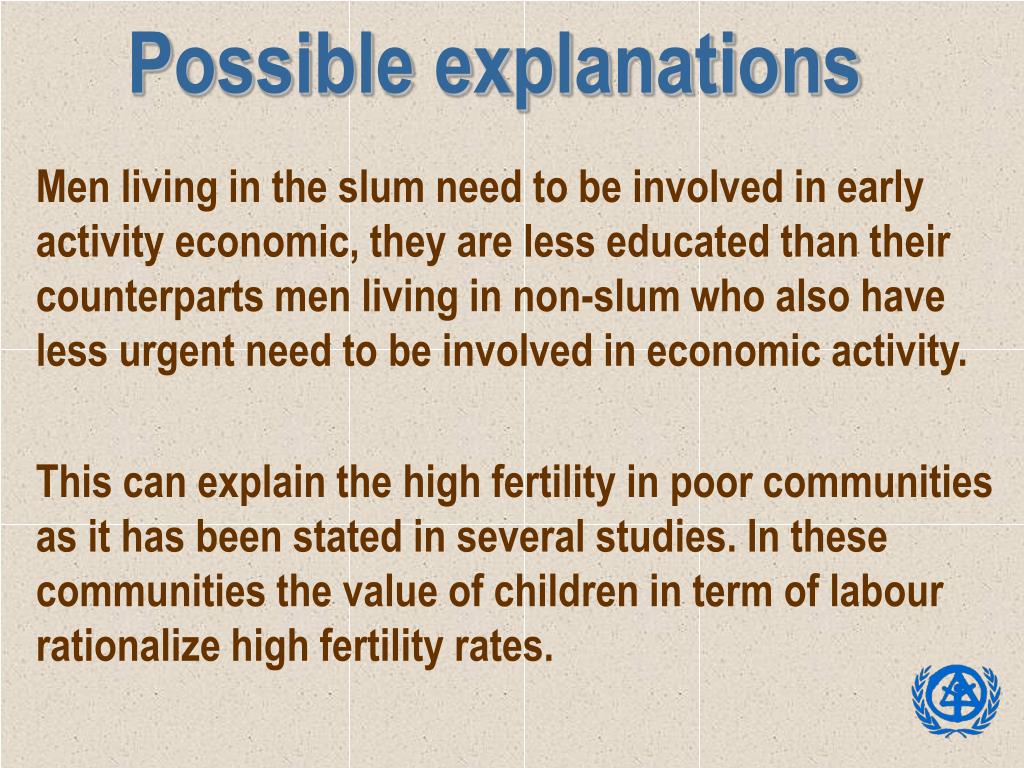 Possible explanations

Men living in the slum need to be involved in early activity economic, they are less educated than their counterparts men living in non-slum who also have less urgent need to be involved in economic activity.

This can explain the high fertility in poor communities as it has been stated in several studies. In these communities the value of children in term of labour rationalize high fertility rates.